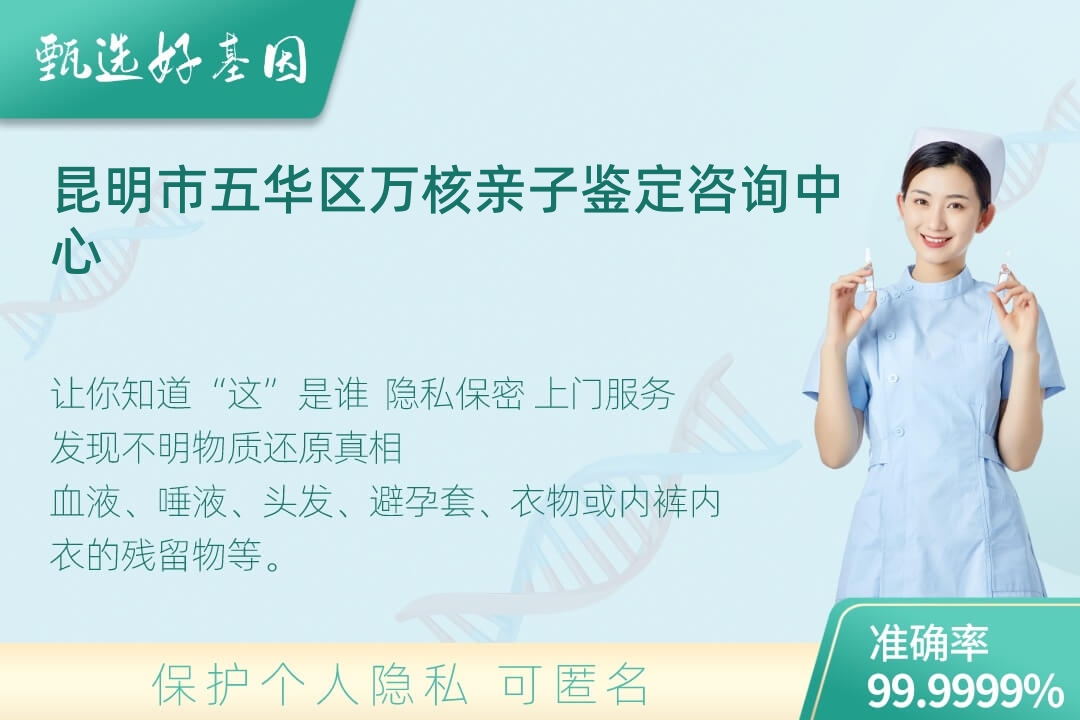 甄选好基因

昆明市五华区万核亲子鉴定咨询中心

让你知道“这”是谁 隐私保密 上门服务
发现不明物质还原真相
血液、唾液、头发、避孕套、衣物或内裤内衣的残留物等。

保护个人隐私 可匿名

准确率
99.9999%